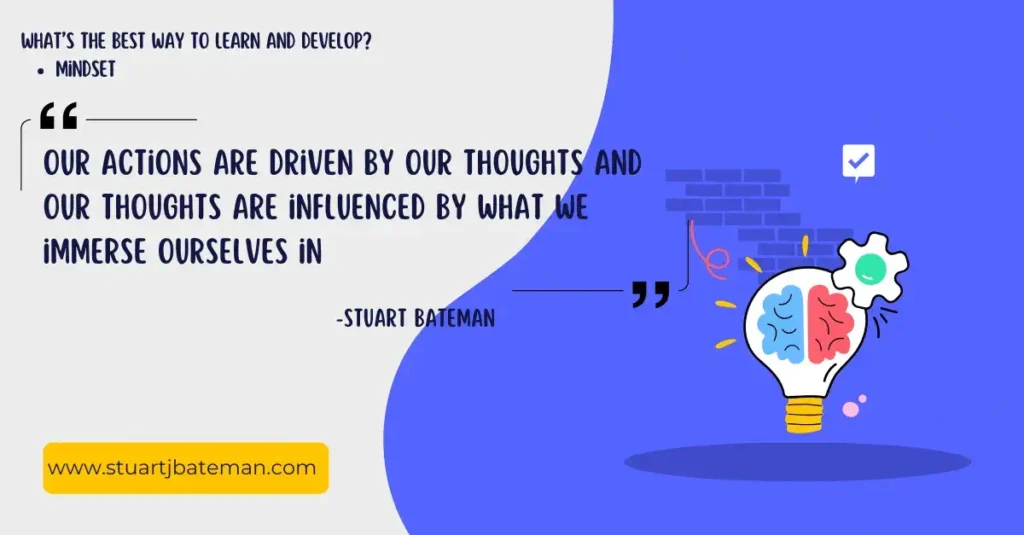 WHAT'S THE BEST WAY TO LEARN AND DEVELOP?
• MINDSET

"

OUR ACTIONS ARE DRIVEN BY OUR THOUGHTS AND OUR THOUGHTS ARE INFLUENCED BY WHAT WE IMMERSE OURSELVES IN

"

-STUART BATEMAN

www.stuartjbateman.com